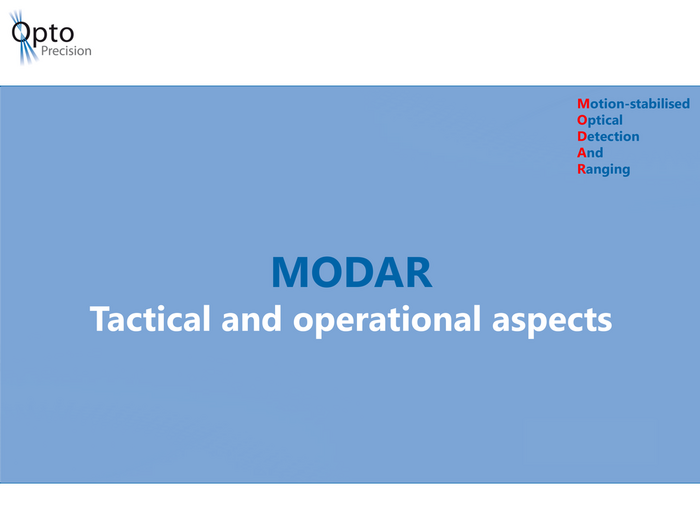 Opto
Precision

Motion-stabilised
Optical
Detection
And
Ranging

MODAR
Tactical and operational aspects